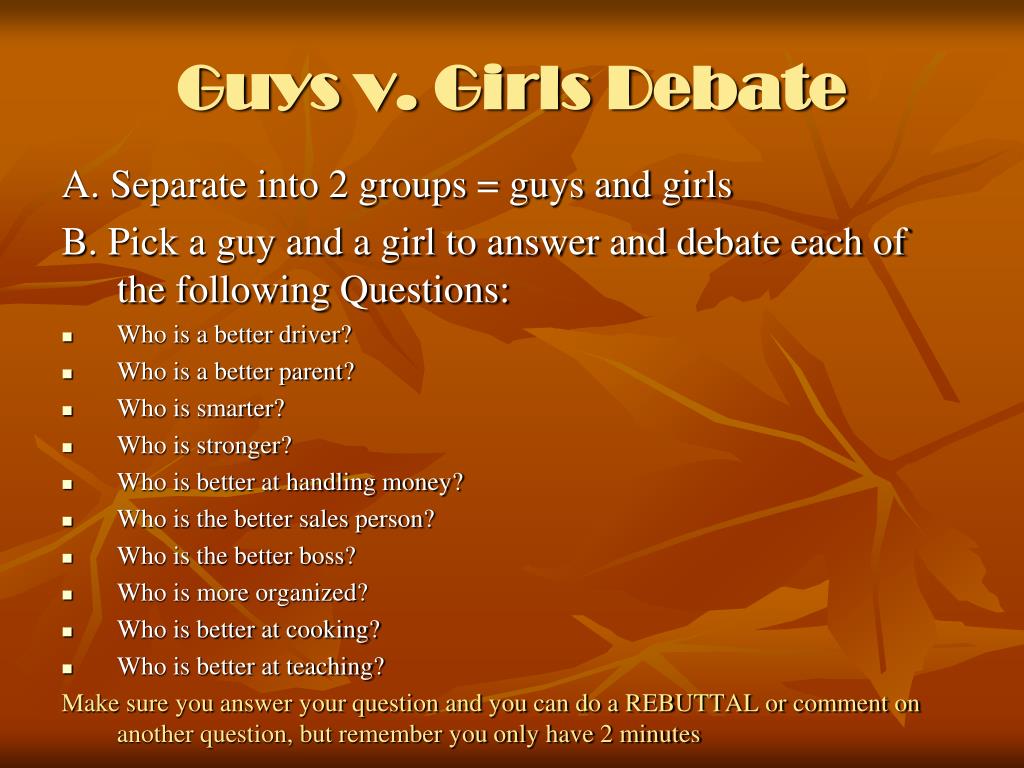 Guys v. Girls Debate

A. Separate into 2 groups = guys and girls

B. Pick a guy and a girl to answer and debate each of the following Questions:

- Who is a better driver?
- Who is a better parent?
- Who is smarter?
- Who is stronger?
- Who is better at handling money?
- Who is the better sales person?
- Who is the better boss?
- Who is more organized?
- Who is better at cooking?
- Who is better at teaching?

Make sure you answer your question and you can do a REBUTTAL or comment on another question, but remember you only have 2 minutes